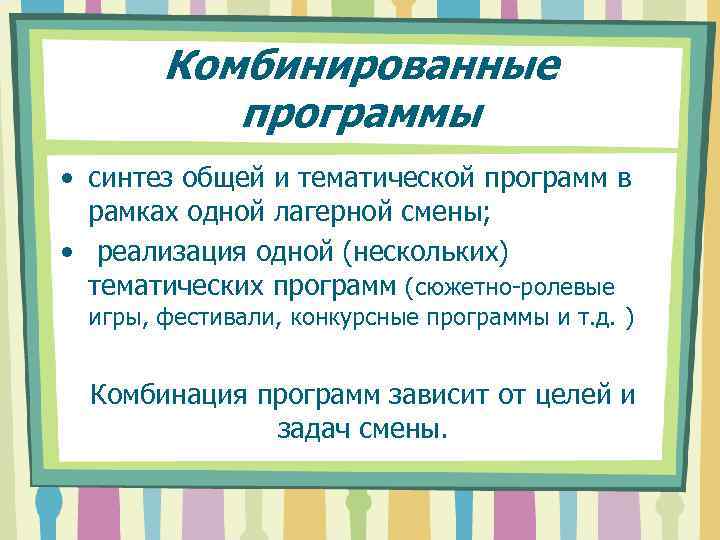 Комбинированные программы

• синтез общей и тематической программ в рамках одной лагерной смены;
• реализация одной (нескольких) тематических программ (сюжетно-ролевые игры, фестивали, конкурсные программы и т.д. )

Комбинация программ зависит от целей и задач смены.